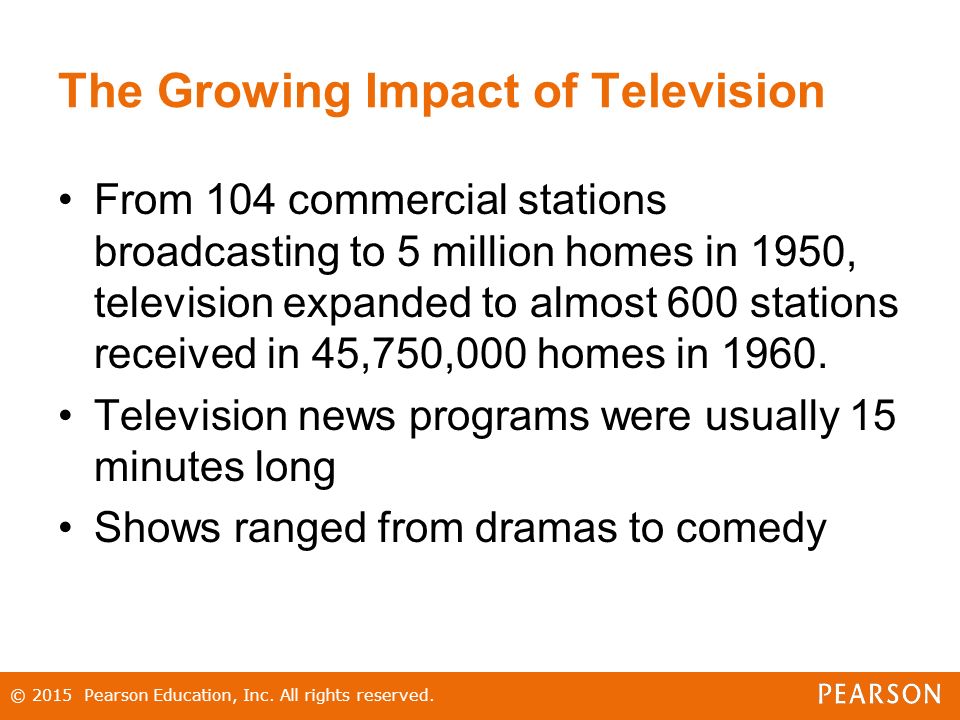 The Growing Impact of Television

• From 104 commercial stations broadcasting to 5 million homes in 1950, television expanded to almost 600 stations received in 45,750,000 homes in 1960.

• Television news programs were usually 15 minutes long

• Shows ranged from dramas to comedy

© 2015 Pearson Education, Inc. All rights reserved.

PEARSON